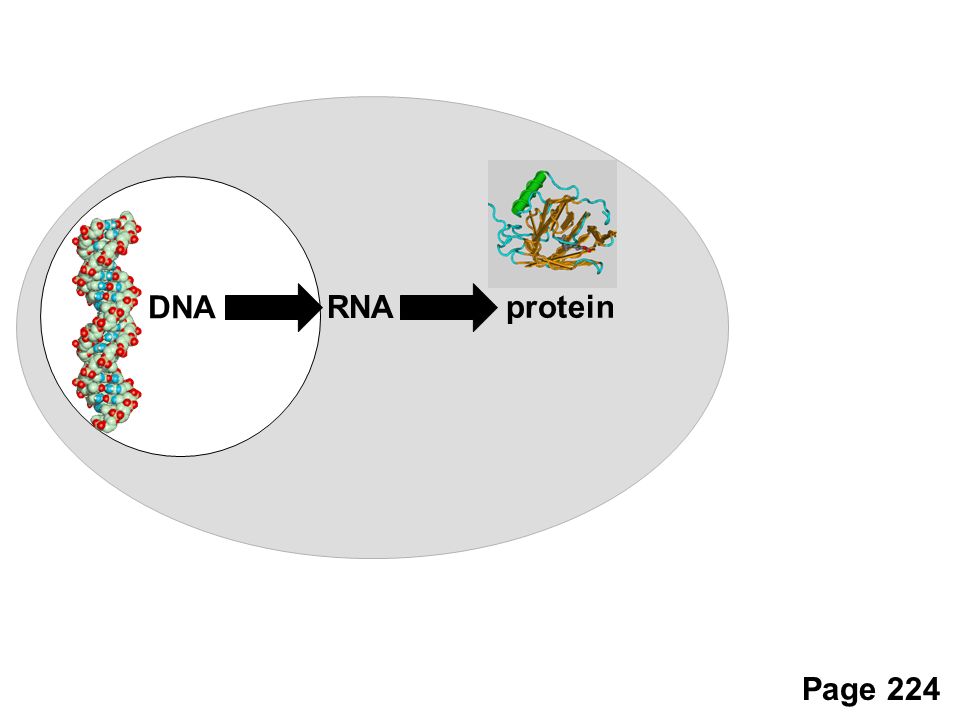 DNA RNA protein

Page 224